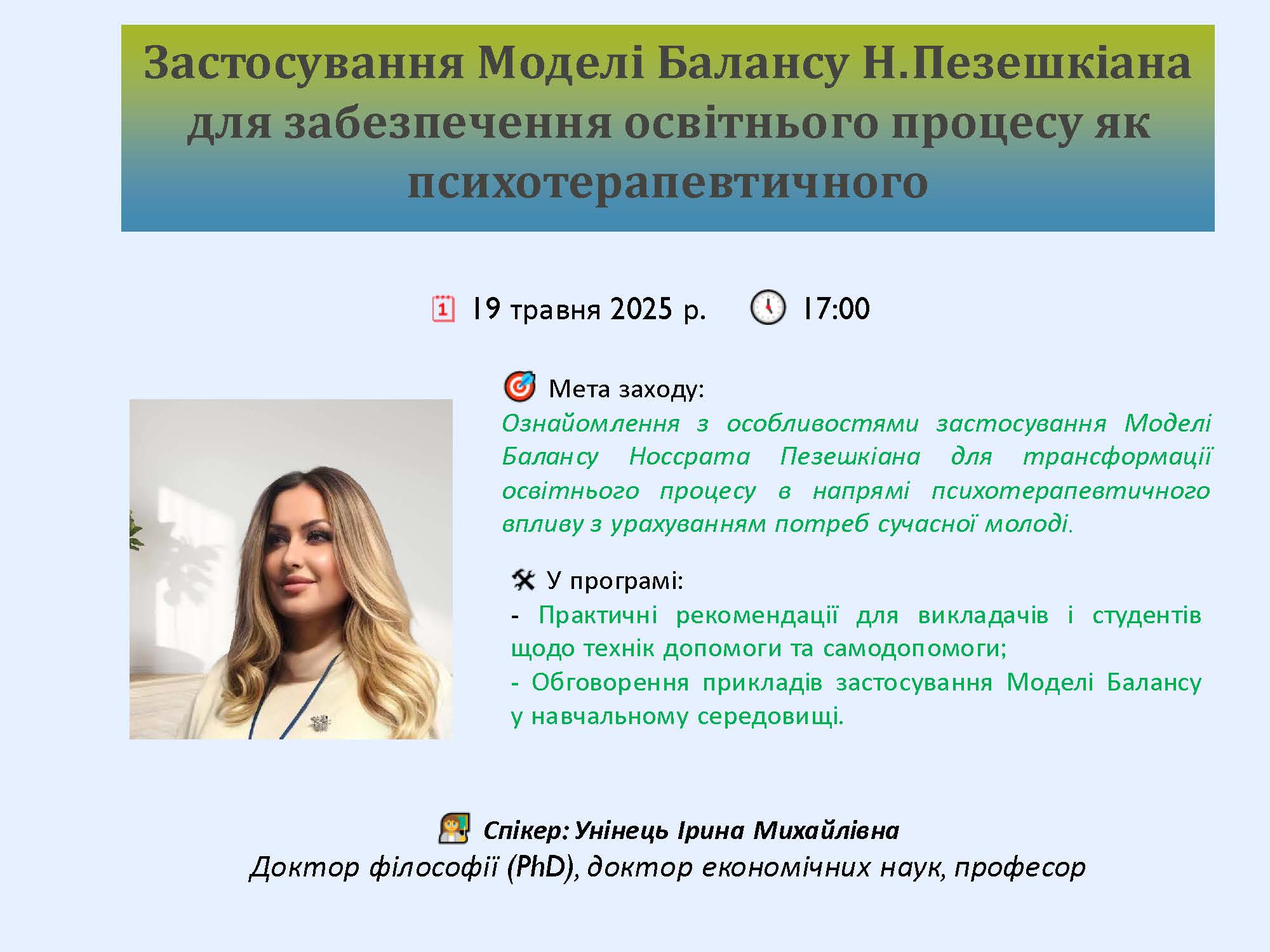 Застосування Моделі Балансу Н.Пезешкіана для забезпечення освітнього процесу як психотерапевтичного

19 травня 2025 р. 17:00

Мета заходу:
Ознайомлення з особливостями застосування Моделі Балансу Носсрата Пезешкіана для трансформації освітнього процесу в напрямі психотерапевтичного впливу з урахуванням потреб сучасної молоді.

У програмі:
- Практичні рекомендації для викладачів і студентів щодо технік допомоги та самодопомоги;
- Обговорення прикладів застосування Моделі Балансу у навчальному середовищі.

Спікер: Унінець Ірина Михайлівна
Доктор філософії (PhD), доктор економічних наук, професор